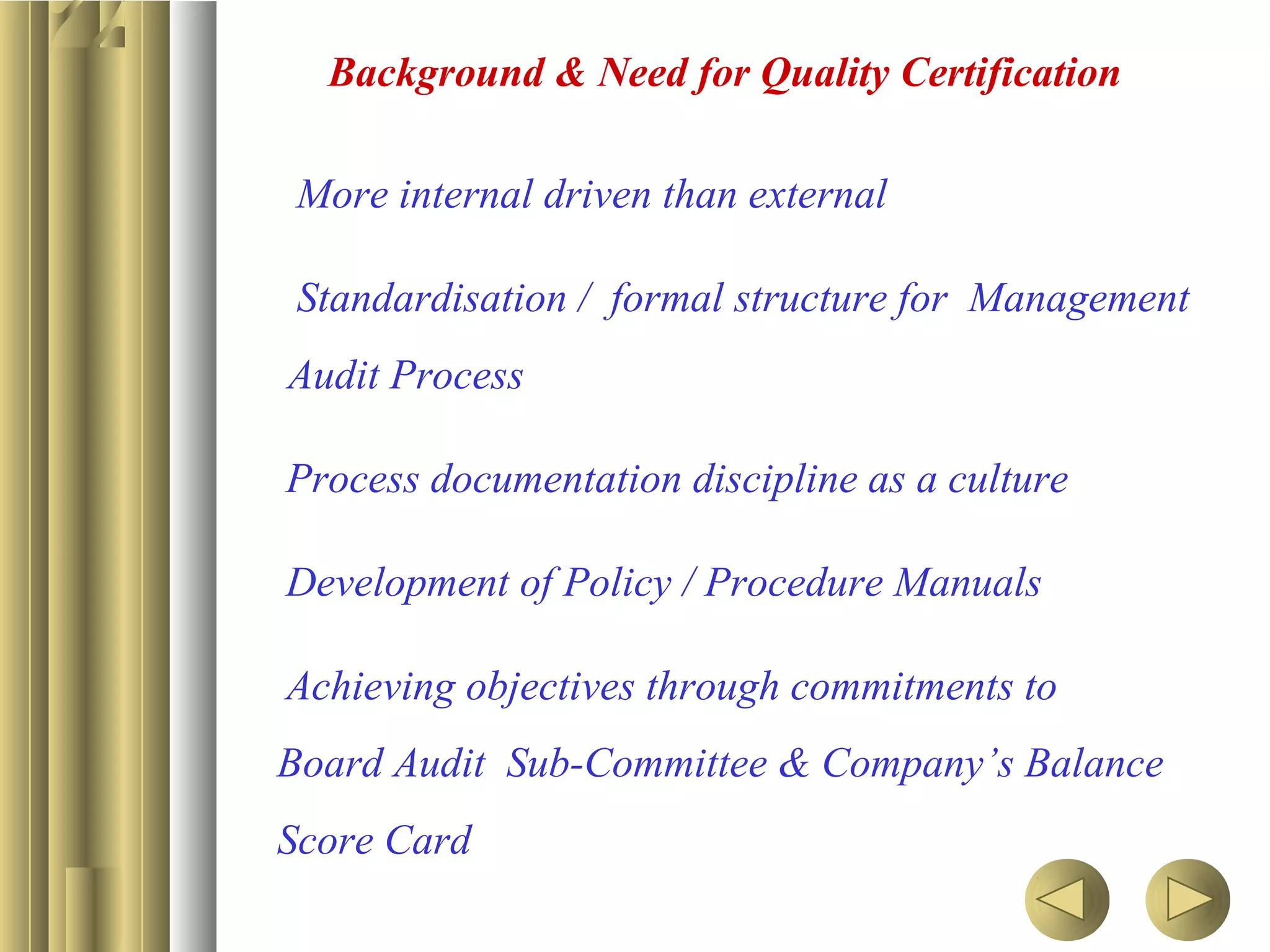 Background & Need for Quality Certification

More internal driven than external

Standardisation / formal structure for Management Audit Process

Process documentation discipline as a culture

Development of Policy / Procedure Manuals

Achieving objectives through commitments to Board Audit Sub-Committee & Company's Balance Score Card